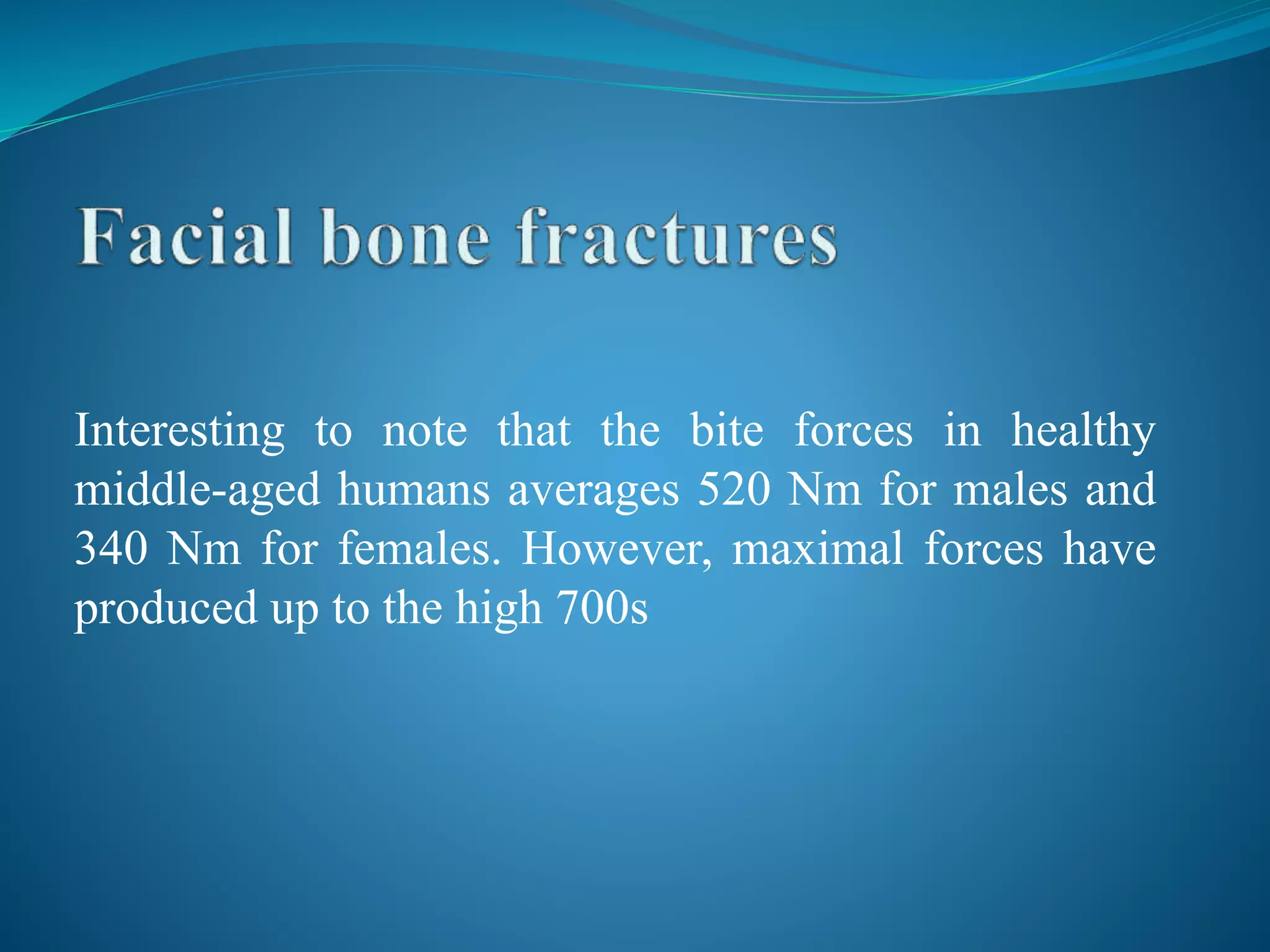 Facial bone fractures

Interesting to note that the bite forces in healthy middle-aged humans averages 520 Nm for males and 340 Nm for females. However, maximal forces have produced up to the high 700s